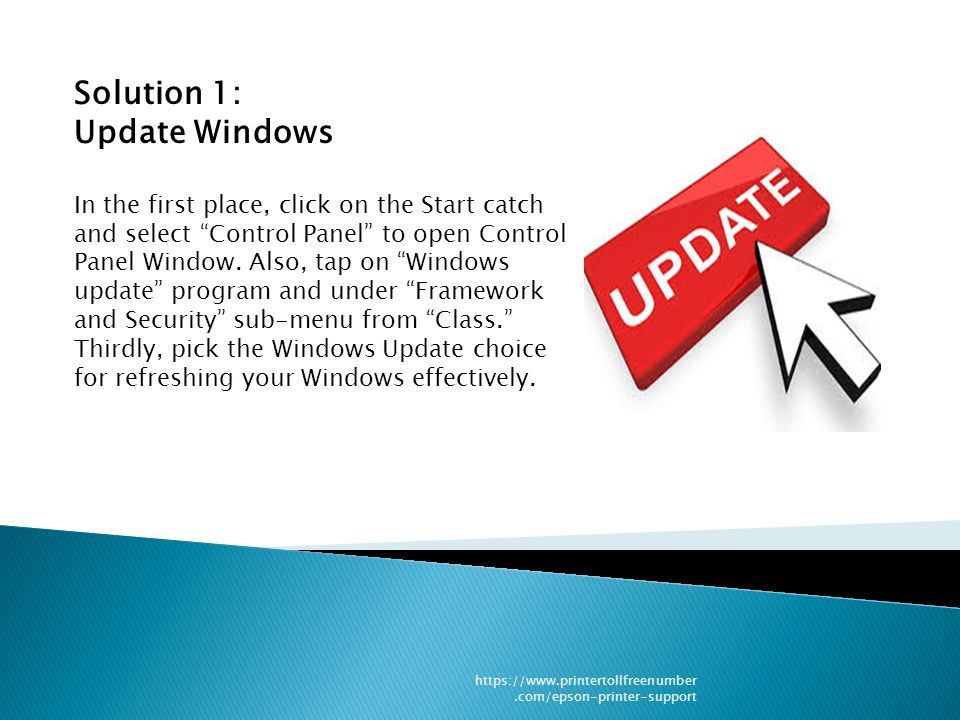 Solution 1:
Update Windows

In the first place, click on the Start catch and select “Control Panel” to open Control Panel Window. Also, tap on “Windows update” program and under “Framework and Security” sub-menu from “Class.” Thirdly, pick the Windows Update choice for refreshing your Windows effectively.

UPDATE

https://www.printertollfreenumber.com/epson-printer-support